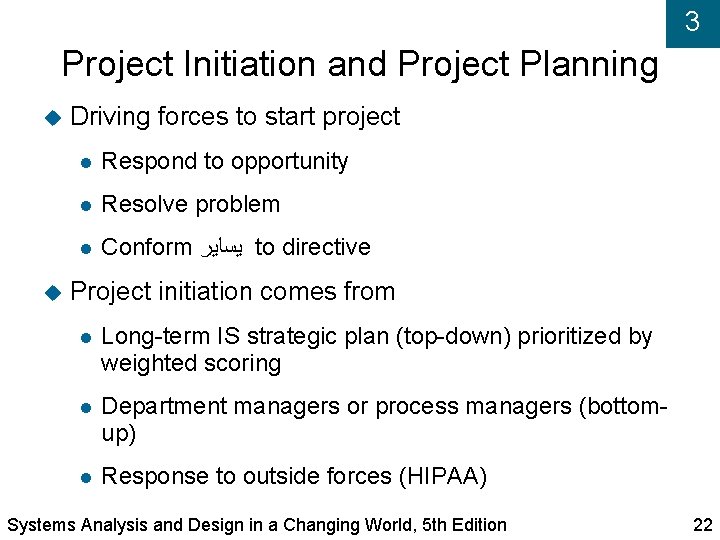 3

Project Initiation and Project Planning

Driving forces to start project

Respond to opportunity

Resolve problem

Conform يساير to directive

Project initiation comes from

Long-term IS strategic plan (top-down) prioritized by weighted scoring

Department managers or process managers (bottom-up)

Response to outside forces (HIPAA)

Systems Analysis and Design in a Changing World, 5th Edition

22